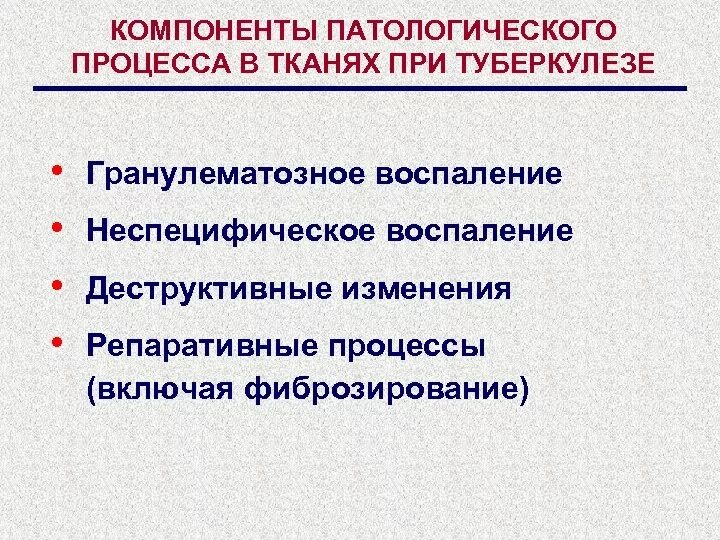 КОМПОНЕНТЫ ПАТОЛОГИЧЕСКОГО ПРОЦЕССА В ТКАНЯХ ПРИ ТУБЕРКУЛЕЗЕ

• Гранулематозное воспаление
• Неспецифическое воспаление
• Деструктивные изменения
• Репаративные процессы (включая фиброзирование)